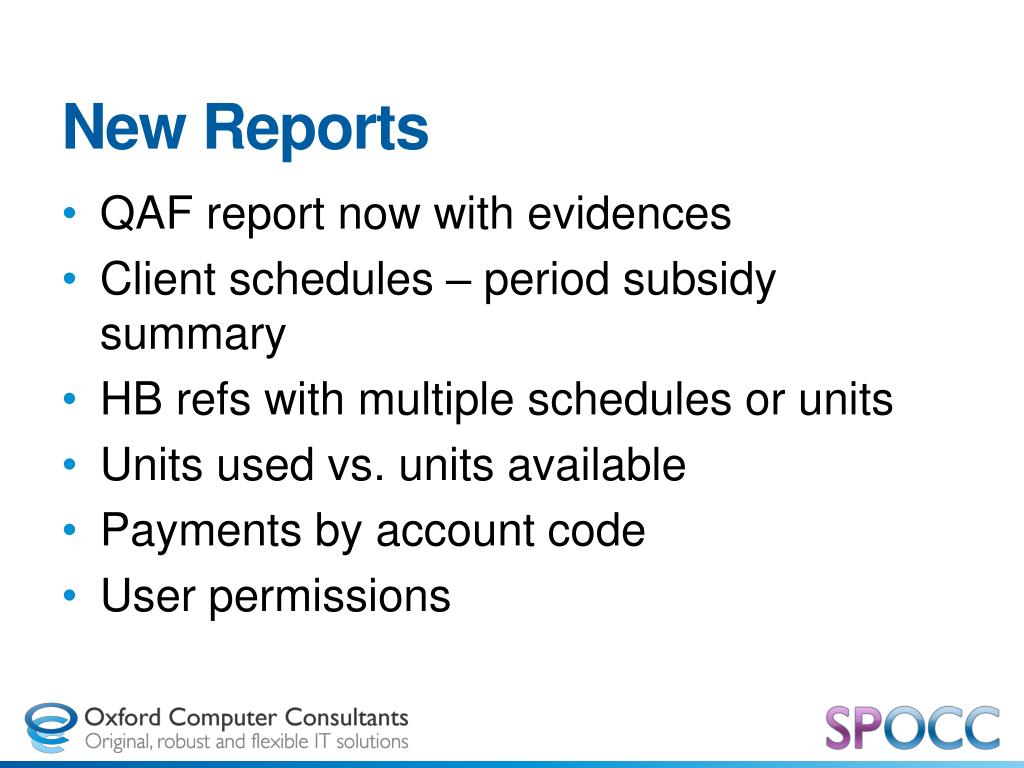 New Reports

• QAF report now with evidences
• Client schedules – period subsidy summary
• HB refs with multiple schedules or units
• Units used vs. units available
• Payments by account code
• User permissions

Oxford Computer Consultants
Original, robust and flexible IT solutions

SPOCC